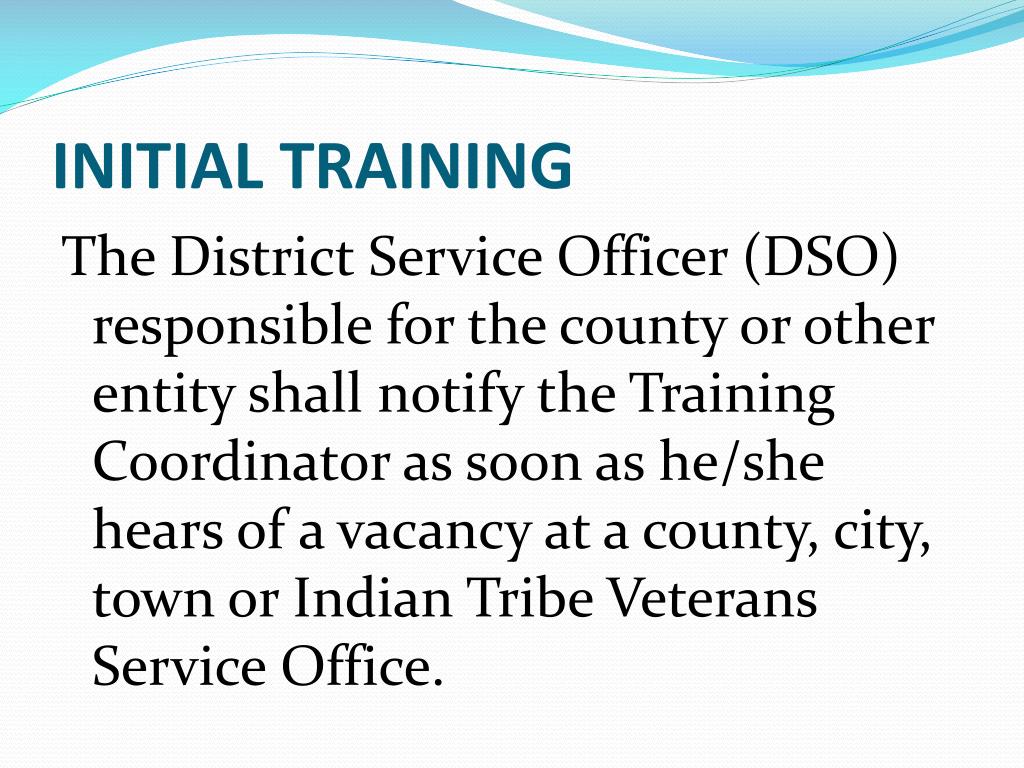 INITIAL TRAINING

The District Service Officer (DSO) responsible for the county or other entity shall notify the Training Coordinator as soon as he/she hears of a vacancy at a county, city, town or Indian Tribe Veterans Service Office.